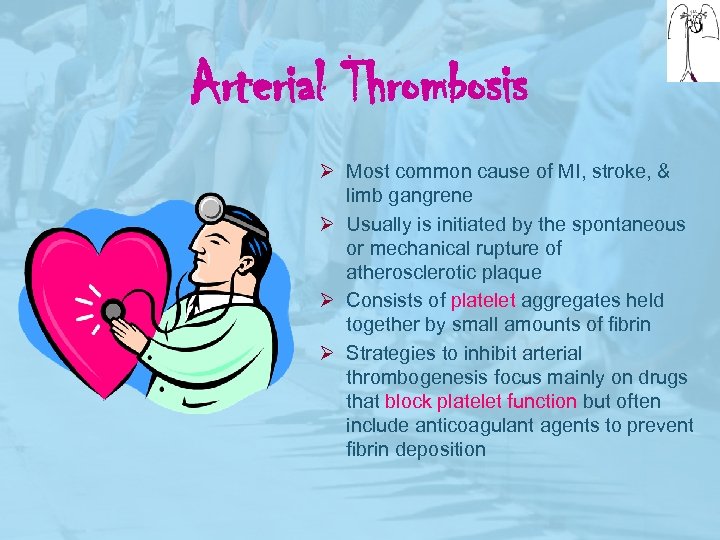 Arterial Thrombosis

➢ Most common cause of MI, stroke, & limb gangrene
➢ Usually is initiated by the spontaneous or mechanical rupture of atherosclerotic plaque
➢ Consists of platelet aggregates held together by small amounts of fibrin
➢ Strategies to inhibit arterial thrombogenesis focus mainly on drugs that block platelet function but often include anticoagulant agents to prevent fibrin deposition